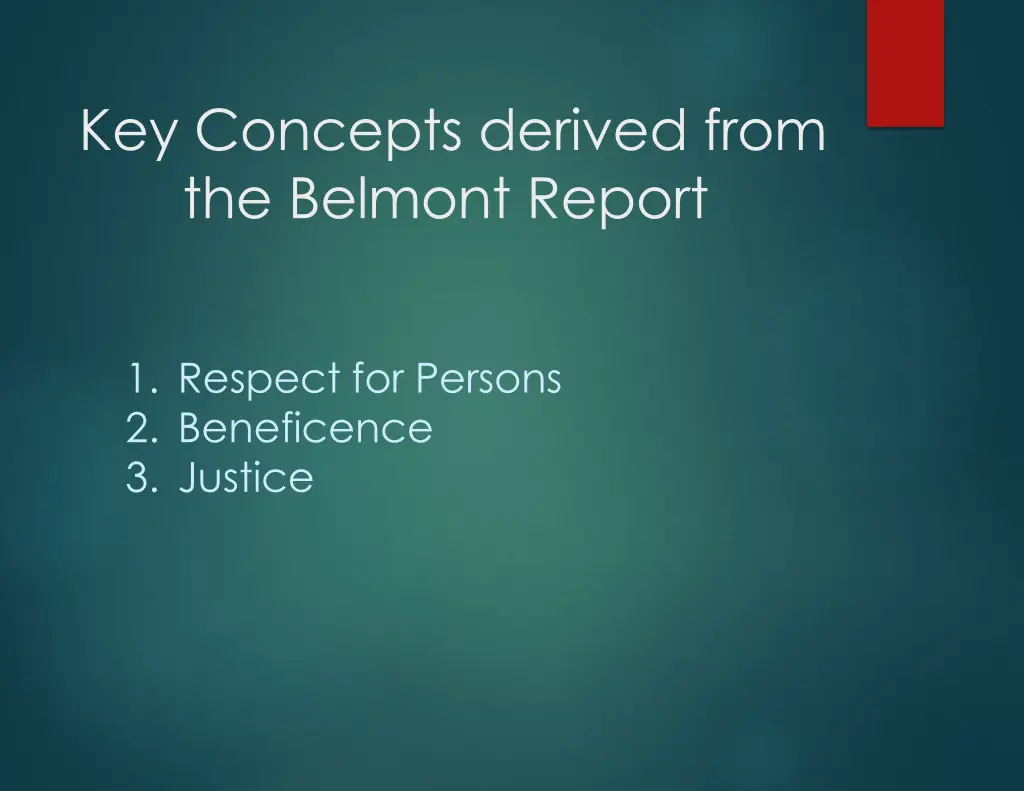 Key Concepts derived from the Belmont Report

1. Respect for Persons
2. Beneficence
3. Justice